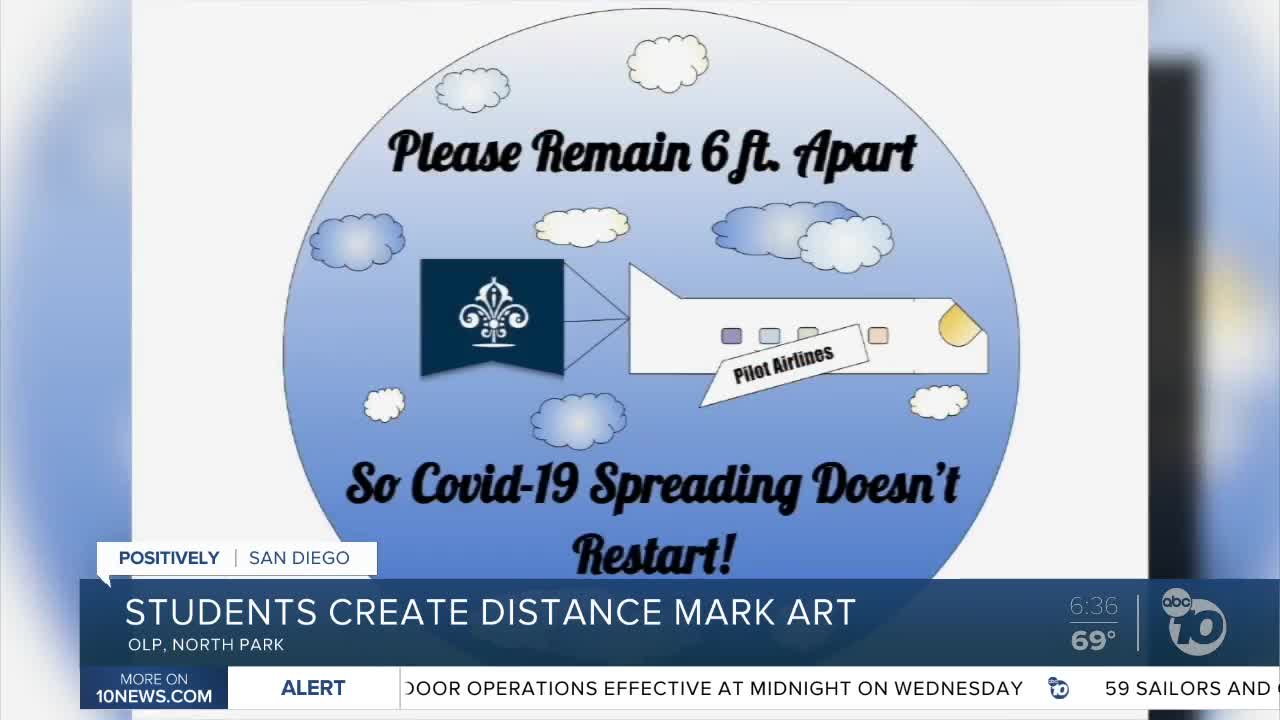 Please Remain 6 ft. Apart

Pilot Airlines

So Covid-19 Spreading Doesn't Restart!

POSITIVELY | SAN DIEGO

STUDENTS CREATE DISTANCE MARK ART

OLP, NORTH PARK

6:36

69°

abc 10

MORE ON 10NEWS.COM

ALERT

DOOR OPERATIONS EFFECTIVE AT MIDNIGHT ON WEDNESDAY

59 SAILORS AND